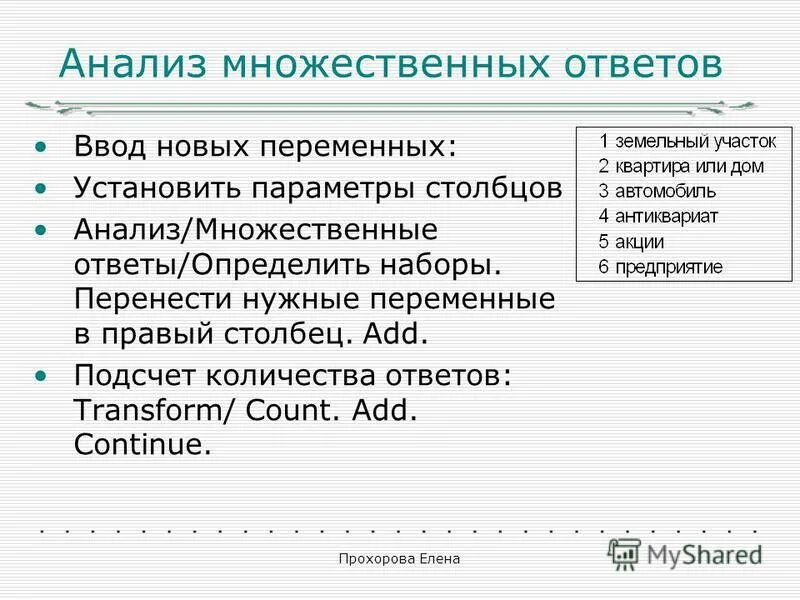 Анализ множественных ответов

• Ввод новых переменных:
• Установить параметры столбцов
• Анализ/Множественные ответы/Определить наборы. Перенести нужные переменные в правый столбец. Add.
• Подсчет количества ответов: Transform/ Count. Add. Continue.

1 земельный участок
2 квартира или дом
3 автомобиль
4 антиквариат
5 акции
6 предприятие

Прохорова Елена

MyShared